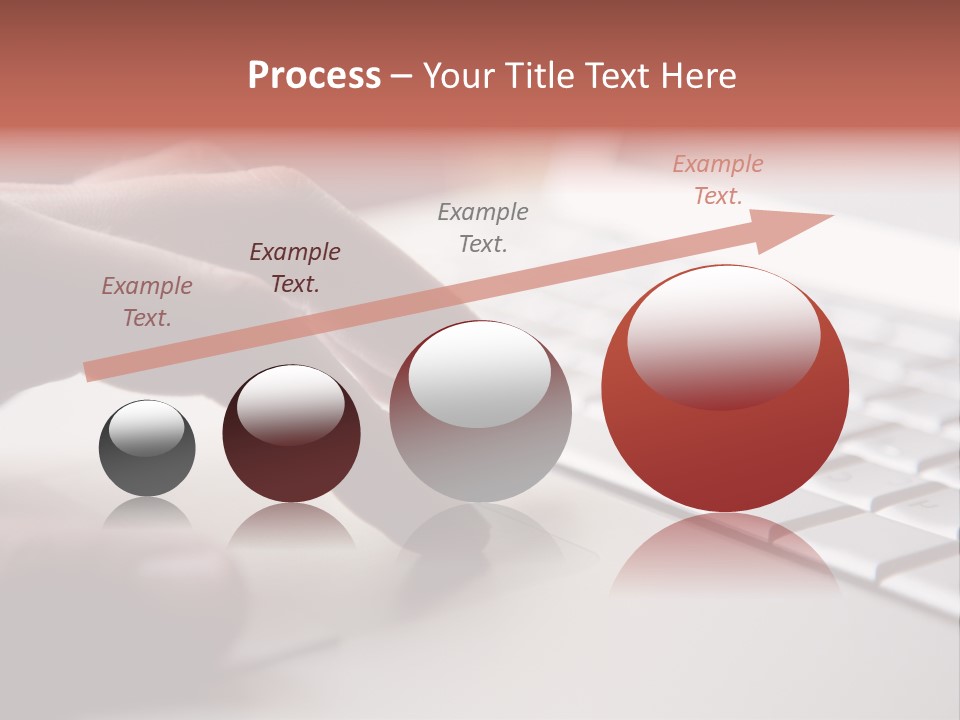 Process – Your Title Text Here

Example Text.

Example Text.

Example Text.

Example Text.